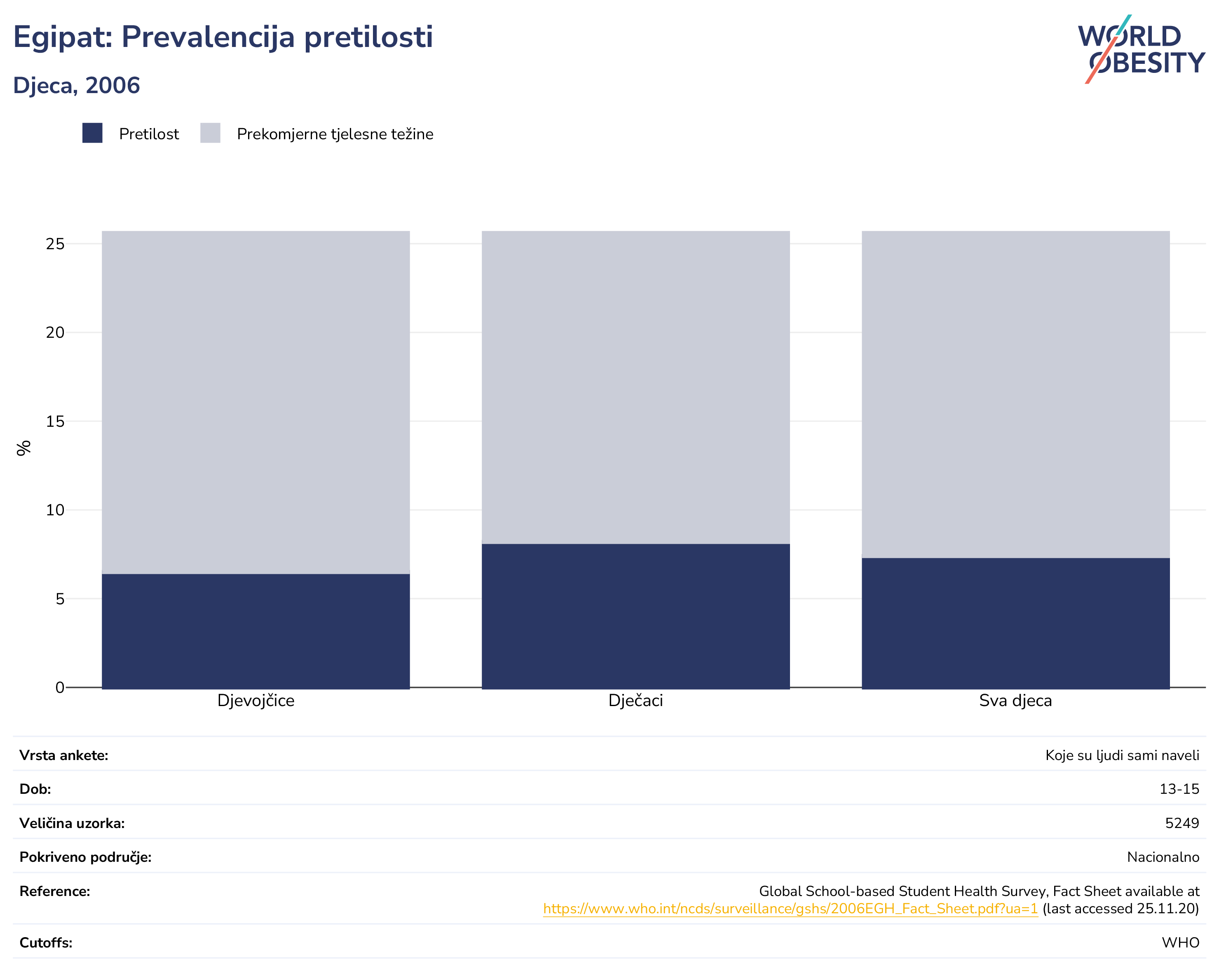 Egipat: Prevalencija pretilosti

Djeca, 2006

WORLD OBESITY

Pretilost Prekomjerne tjelesne težine

%

25
20
15
10
5
0

Djevojčice Dječaci Sva djeca

| | |
|---|---|
| Vrsta ankete: | Koje su ljudi sami naveli |
| Dob: | 13-15 |
| Veličina uzorka: | 5249 |
| Pokriveno područje: | Nacionalno |
| Reference: | Global School-based Student Health Survey, Fact Sheet available at https://www.who.int/ncds/surveillance/gshs/2006EGH_Fact_Sheet.pdf?ua=1 (last accessed 25.11.20) |
| Cutoffs: | WHO |